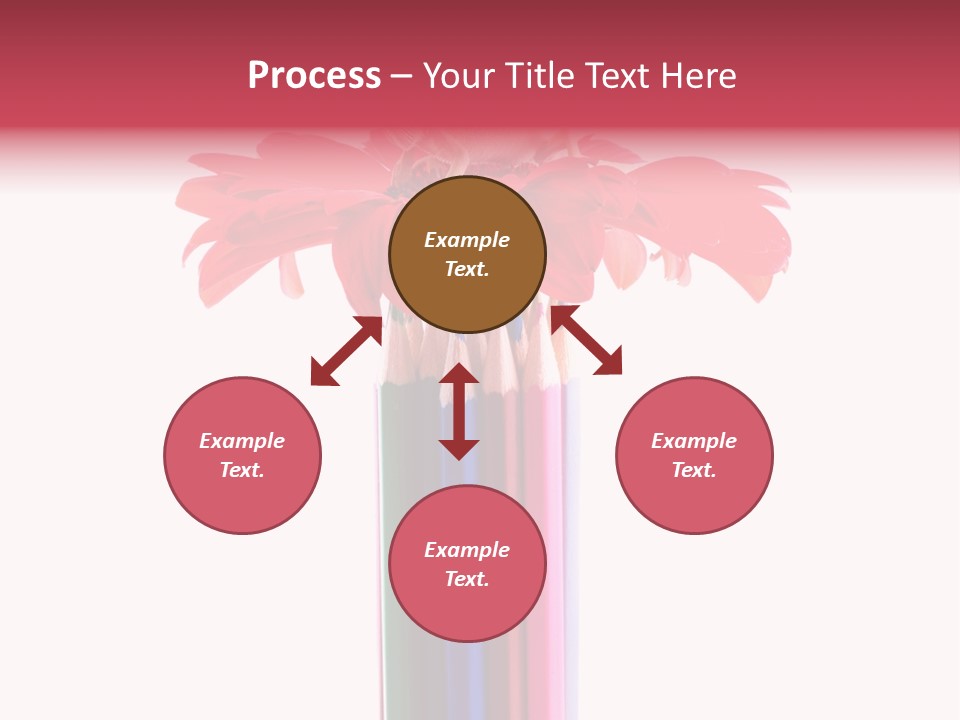 Process – Your Title Text Here

Example Text.

Example Text.

Example Text.

Example Text.